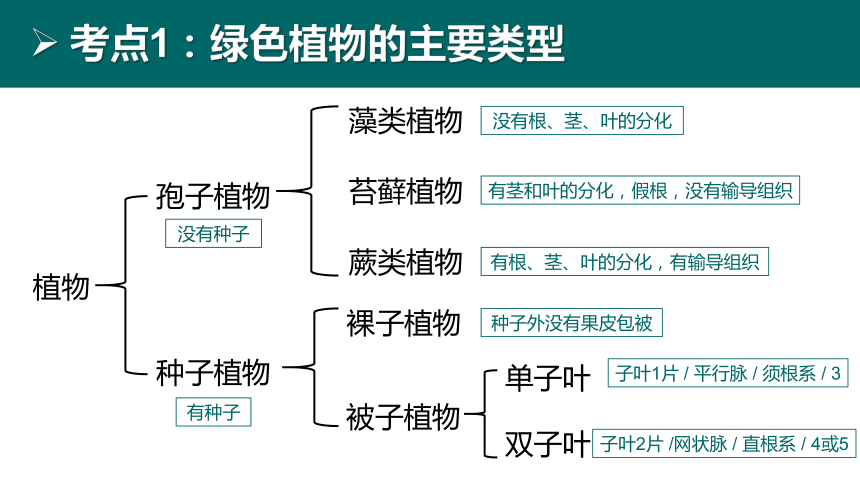 ➢ 考点1：绿色植物的主要类型

植物

孢子植物
没有种子

藻类植物
没有根、茎、叶的分化

苔藓植物
有茎和叶的分化，假根，没有输导组织

蕨类植物
有根、茎、叶的分化，有输导组织

种子植物
有种子

裸子植物
种子外没有果皮包被

被子植物

单子叶
子叶1片 / 平行脉 / 须根系 / 3

双子叶
子叶2片 /网状脉 / 直根系 / 4或5